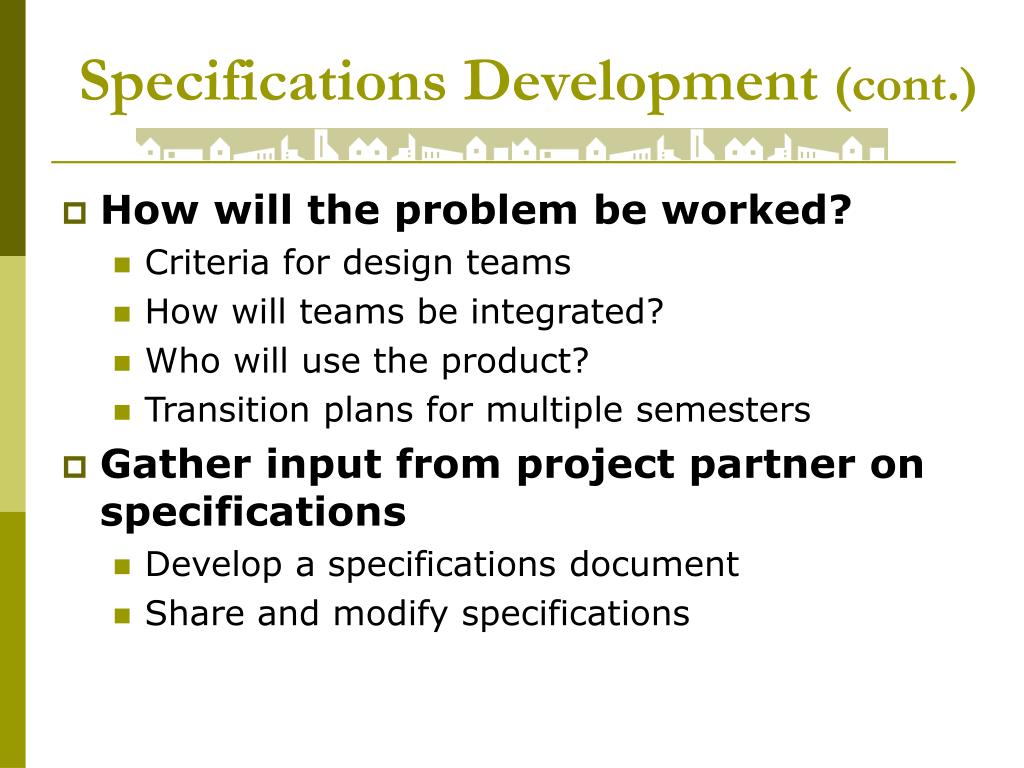 Specifications Development (cont.)

How will the problem be worked?

Criteria for design teams

How will teams be integrated?

Who will use the product?

Transition plans for multiple semesters

Gather input from project partner on specifications

Develop a specifications document

Share and modify specifications